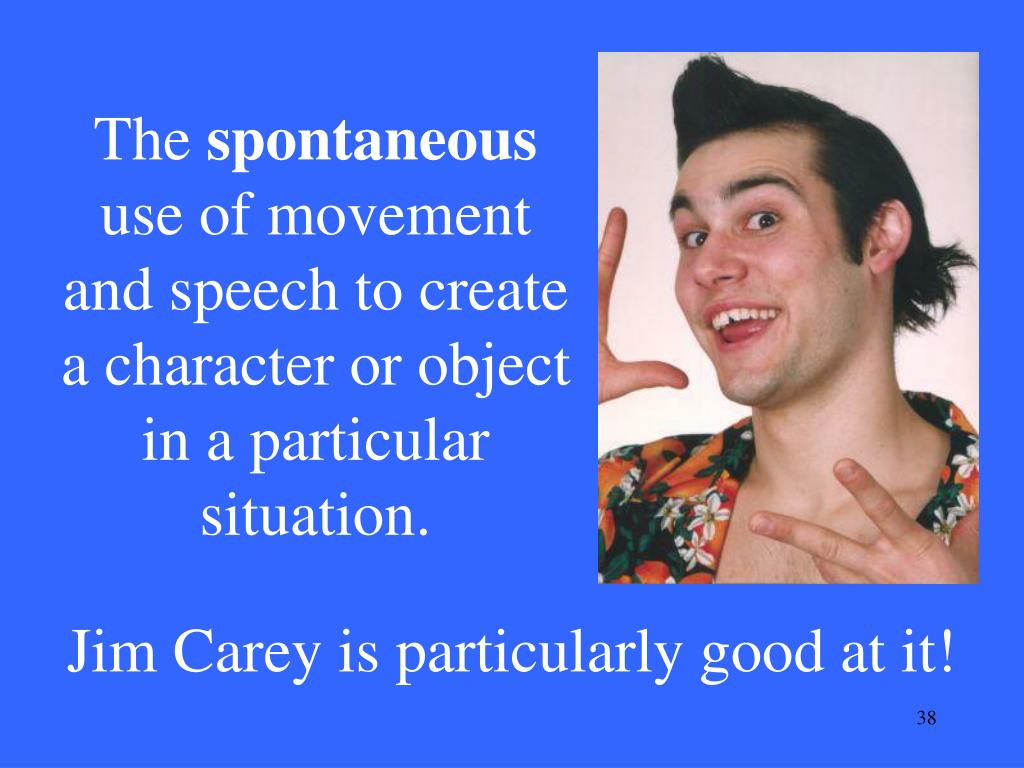 The spontaneous use of movement and speech to create a character or object in a particular situation.

Jim Carey is particularly good at it!

38